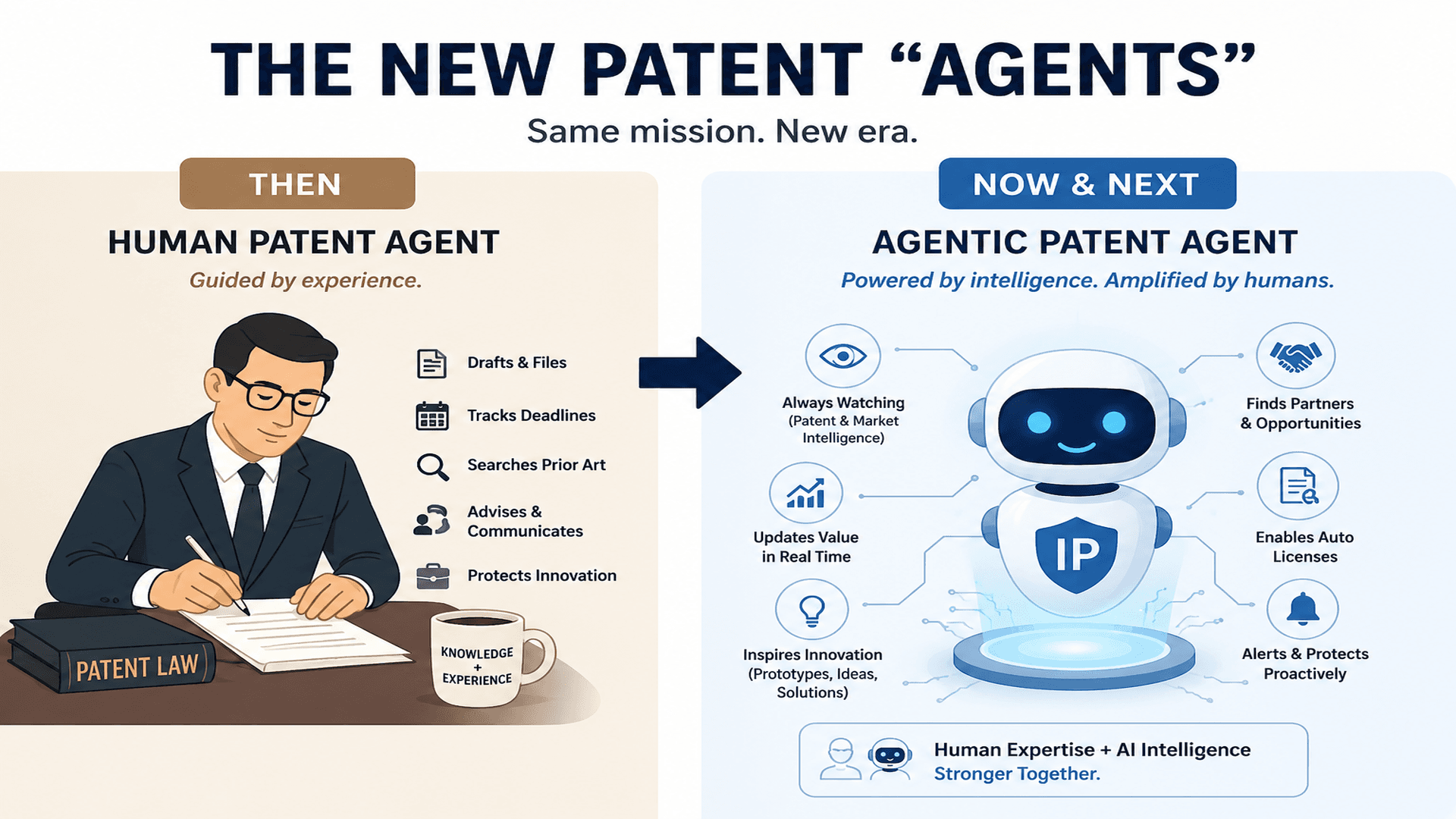 THE NEW PATENT “AGENTS”

Same mission. New era.

THEN

HUMAN PATENT AGENT

Guided by experience.

Drafts & Files

Tracks Deadlines

Searches Prior Art

Advises & Communicates

Protects Innovation

PATENT LAW

KNOWLEDGE + EXPERIENCE

NOW & NEXT

AGENTIC PATENT AGENT

Powered by intelligence. Amplified by humans.

Always Watching (Patent & Market Intelligence)

Updates Value in Real Time

Inspires Innovation (Prototypes, Ideas, Solutions)

IP

Finds Partners & Opportunities

Enables Auto Licenses

Alerts & Protects Proactively

Human Expertise + AI Intelligence
Stronger Together.